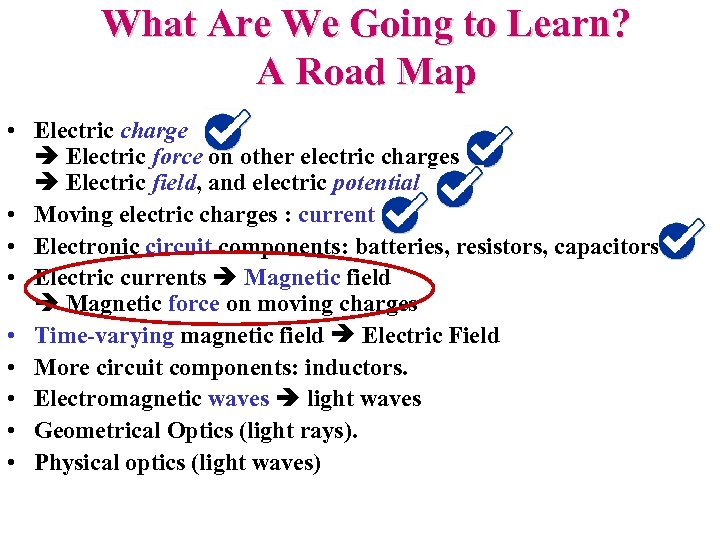 What Are We Going to Learn?
A Road Map

• Electric charge
➔ Electric force on other electric charges
➔ Electric field, and electric potential
• Moving electric charges : current
• Electronic circuit components: batteries, resistors, capacitors
• Electric currents ➔ Magnetic field
➔ Magnetic force on moving charges
• Time-varying magnetic field ➔ Electric Field
• More circuit components: inductors.
• Electromagnetic waves ➔ light waves
• Geometrical Optics (light rays).
• Physical optics (light waves)